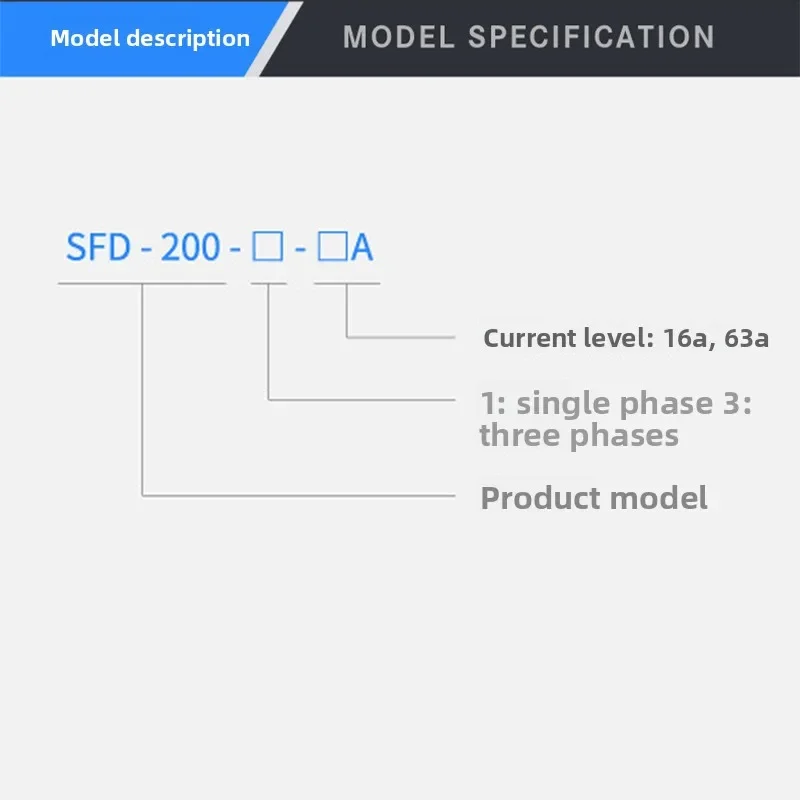 Model description
MODEL SPECIFICATION

SFD - 200 - □ - □A

Current level: 16a, 63a

1: single phase 3: three phases

Product model